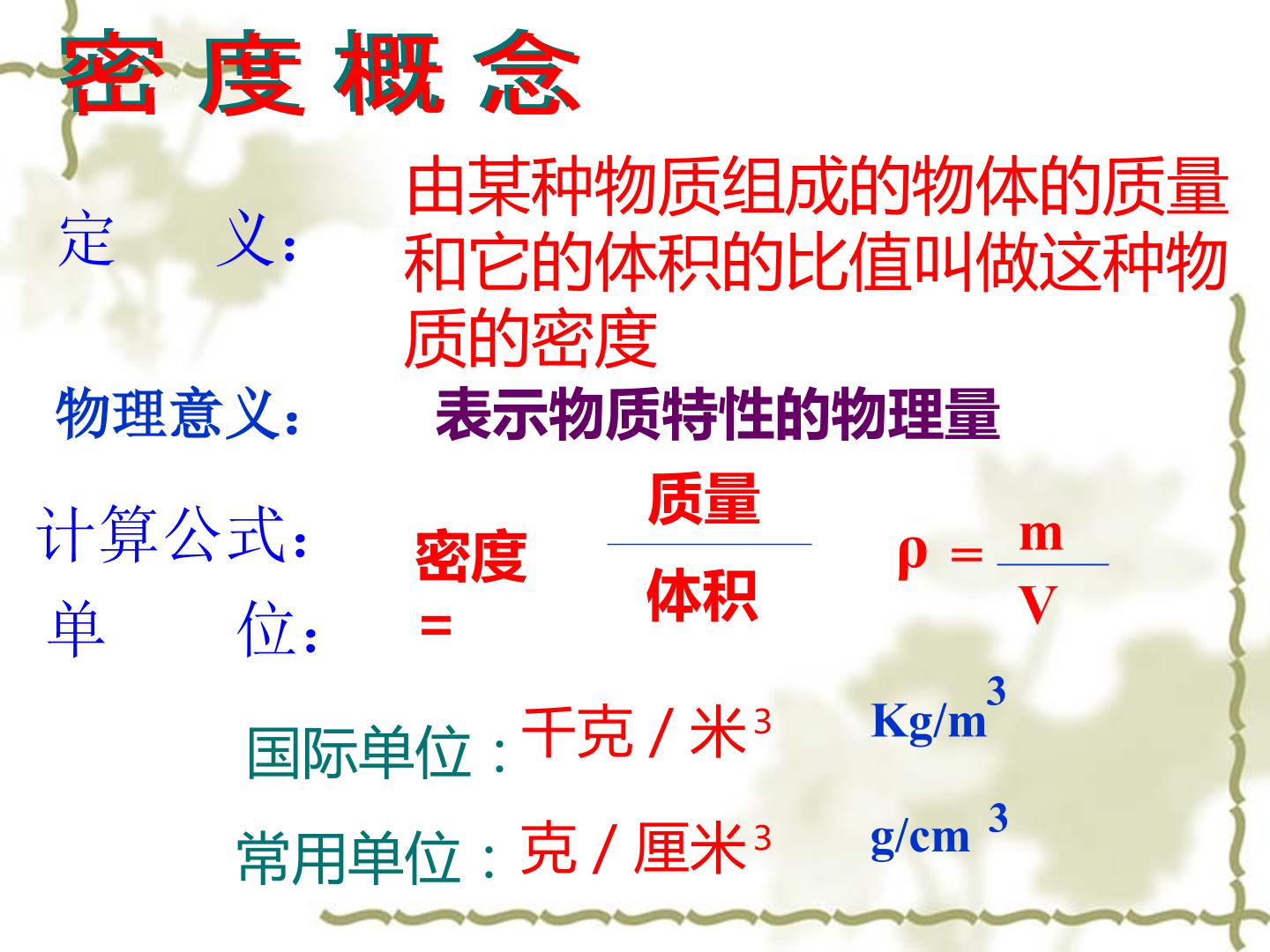 密 度 概 念

定 义：由某种物质组成的物体的质量和它的体积的比值叫做这种物质的密度

物理意义：表示物质特性的物理量

计算公式：密度 = $\frac{质量}{体积}$ $\rho = \frac{m}{V}$

单 位：

国际单位：千克 / 米$^3$ $Kg/m^3$

常用单位：克 / 厘米$^3$ $g/cm^3$